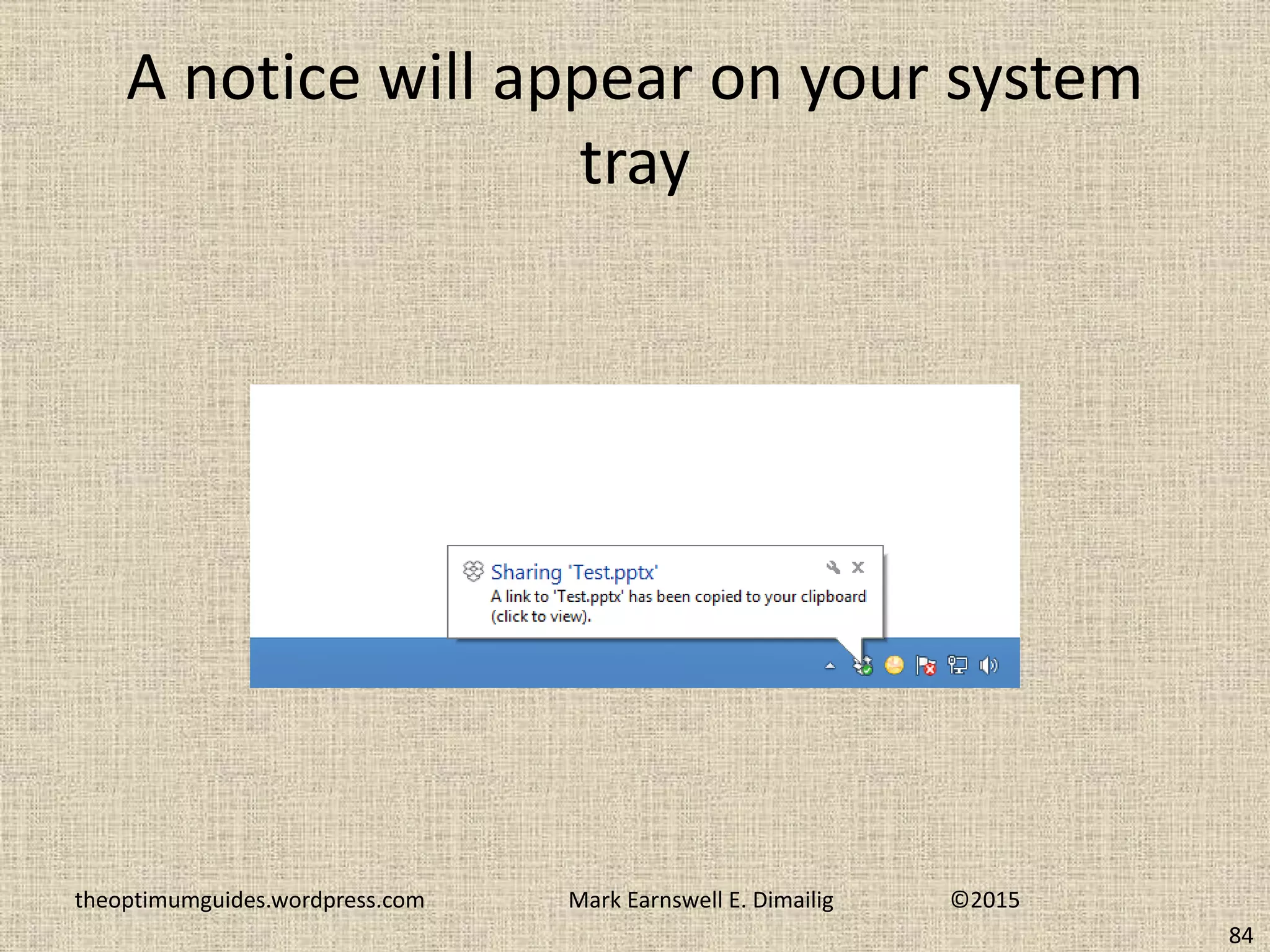 A notice will appear on your system tray

Sharing 'Test.pptx'

A link to 'Test.pptx' has been copied to your clipboard (click to view).

theoptimumguides.wordpress.com Mark Earnswell E. Dimailig ©2015

84